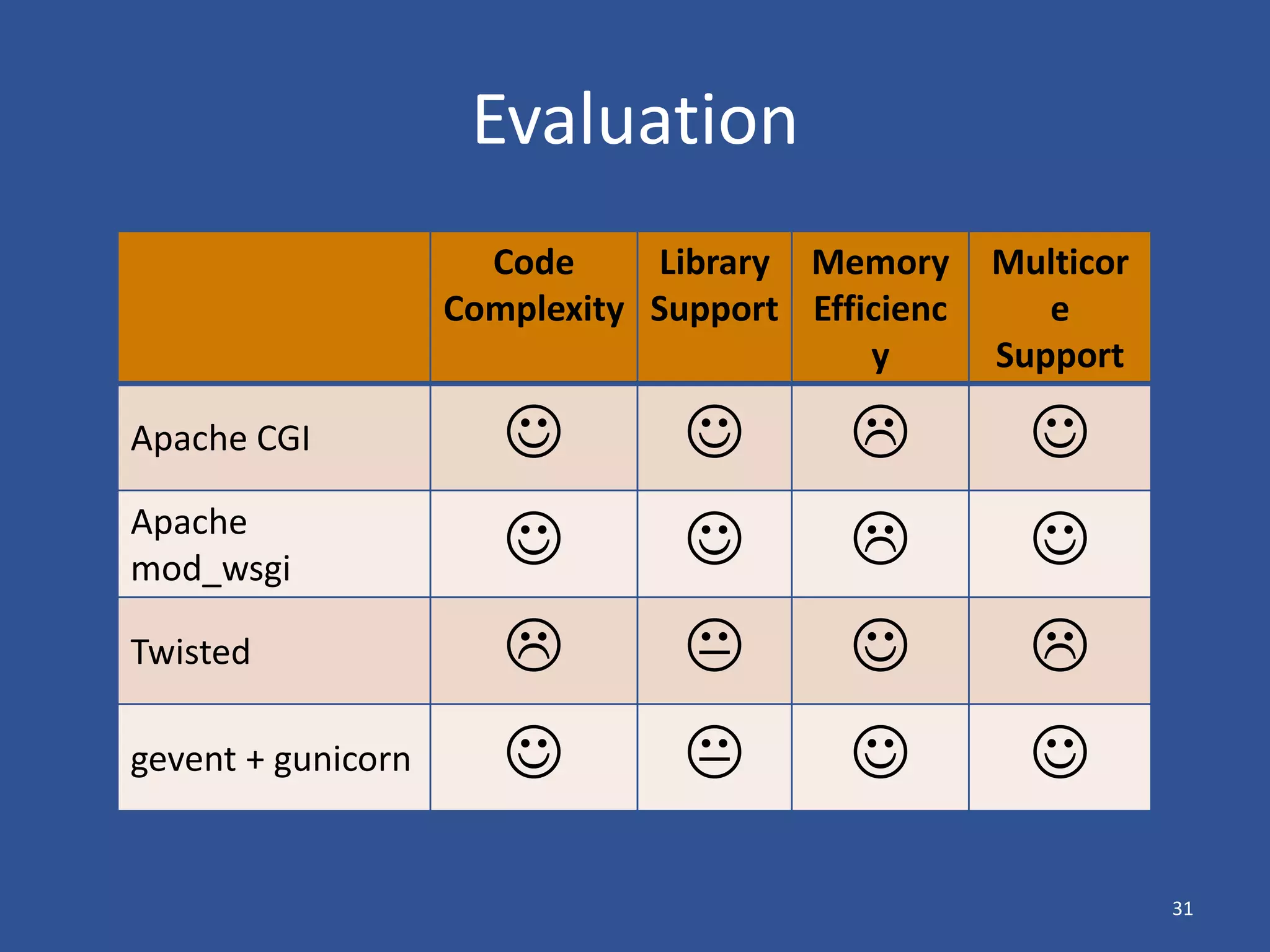 Evaluation

|  | Code Complexity | Library Support | Memory Efficiency | Multicore Support |
|---|---|---|---|---|
| Apache CGI | ☺ | ☺ | ☹ | ☺ |
| Apache mod_wsgi | ☺ | ☺ | ☹ | ☺ |
| Twisted | ☹ | 😐 | ☺ | ☹ |
| gevent + gunicorn | ☺ | 😐 | ☺ | ☺ |

31